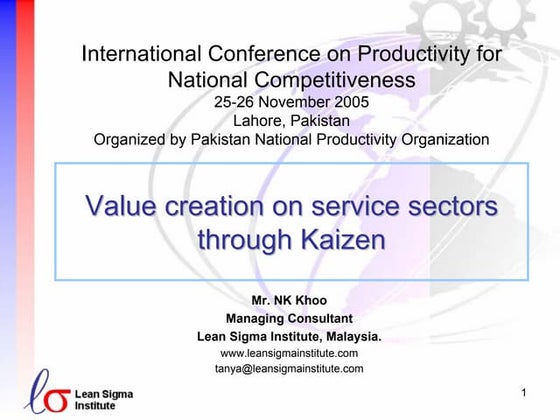 International Conference on Productivity for National Competitiveness
25-26 November 2005
Lahore, Pakistan
Organized by Pakistan National Productivity Organization

Value creation on service sectors through Kaizen

Mr. NK Khoo
Managing Consultant
Lean Sigma Institute, Malaysia.
www.leansigmainstitute.com
tanya@leansigmainstitute.com

Lean Sigma Institute

1